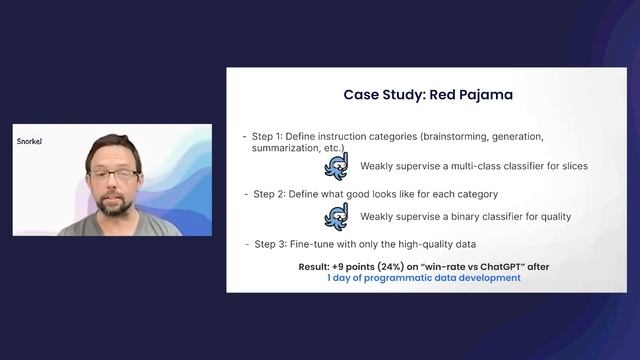 Snorkel

Case Study: Red Pajama

- Step 1: Define instruction categories (brainstorming, generation, summarization, etc.)

Weakly supervise a multi-class classifier for slices

- Step 2: Define what good looks like for each category

Weakly supervise a binary classifier for quality

- Step 3: Fine-tune with only the high-quality data

Result: +9 points (24%) on "win-rate vs ChatGPT" after 1 day of programmatic data development